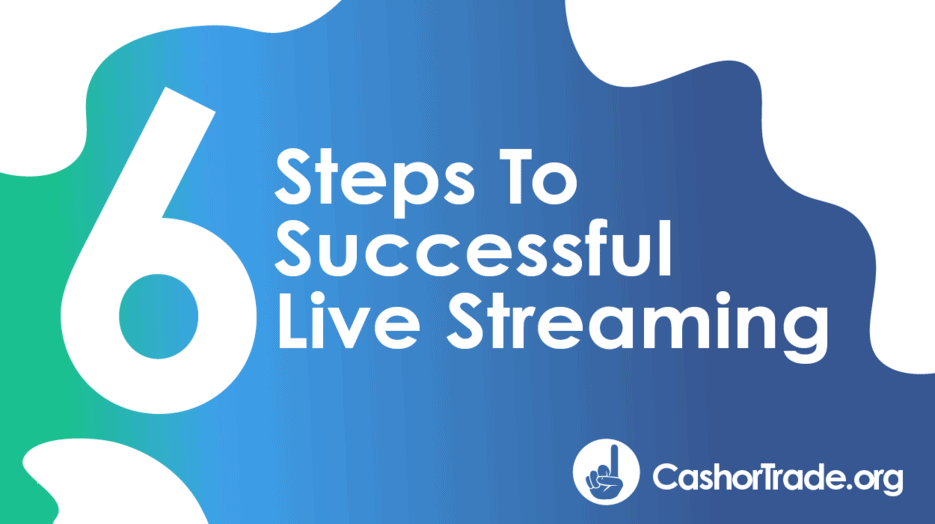 6
Steps To Successful Live Streaming

CashorTrade.org